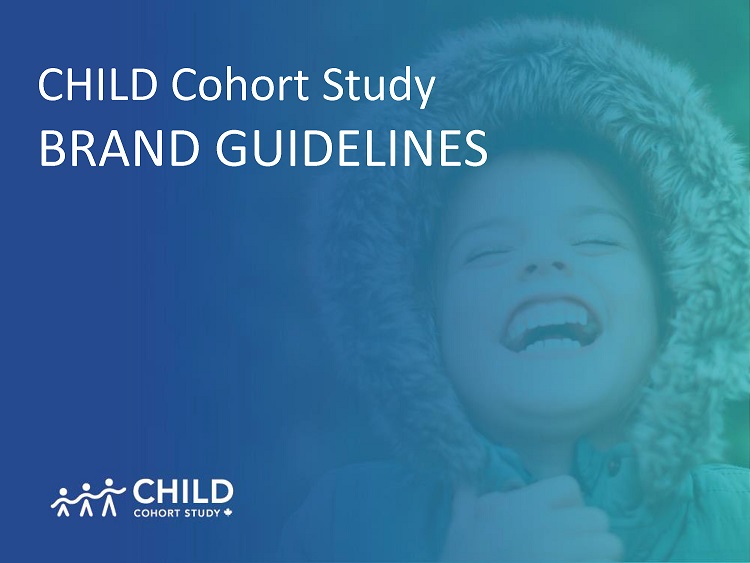 CHILD Cohort Study
BRAND GUIDELINES

CHILD
COHORT STUDY